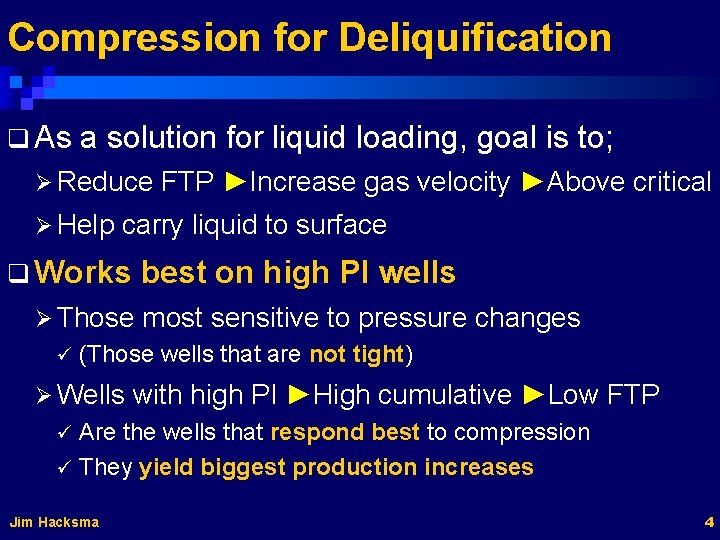 Compression for Deliquification

❑ As a solution for liquid loading, goal is to;

➢ Reduce FTP ►Increase gas velocity ►Above critical

➢ Help carry liquid to surface

❑ Works best on high PI wells

➢ Those most sensitive to pressure changes

✓ (Those wells that are not tight)

➢ Wells with high PI ►High cumulative ►Low FTP

✓ Are the wells that respond best to compression

✓ They yield biggest production increases

Jim Hacksma

4